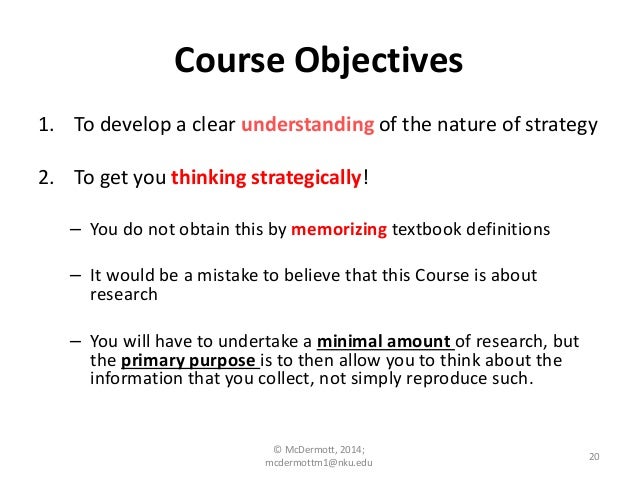 Course Objectives

1. To develop a clear understanding of the nature of strategy

2. To get you thinking strategically!

– You do not obtain this by memorizing textbook definitions

– It would be a mistake to believe that this Course is about research

– You will have to undertake a minimal amount of research, but the primary purpose is to then allow you to think about the information that you collect, not simply reproduce such.

© McDermott, 2014; mcdermottm1@nku.edu

20